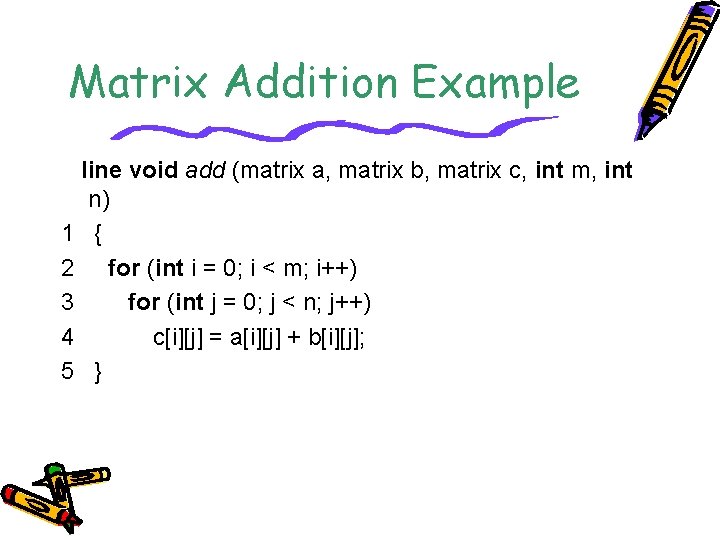 Matrix Addition Example

line void add (matrix a, matrix b, matrix c, int m, int n)
1 {
2 for (int i = 0; i < m; i++)
3 for (int j = 0; j < n; j++)
4 c[i][j] = a[i][j] + b[i][j];
5 }